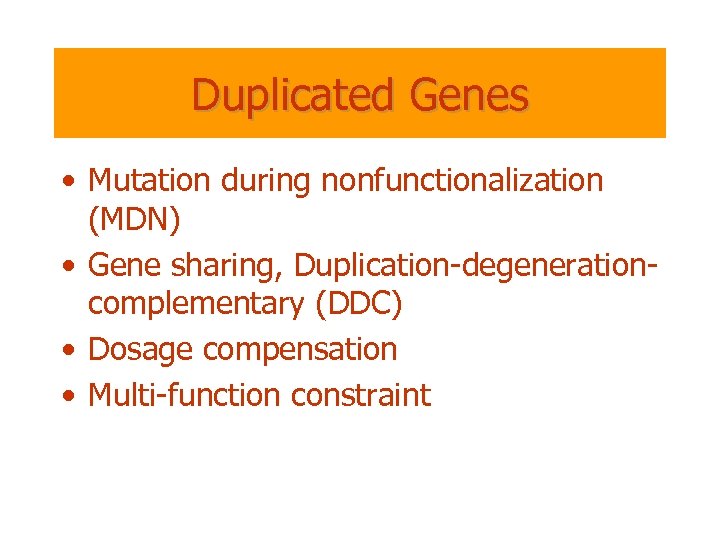 Duplicated Genes

• Mutation during nonfunctionalization (MDN)
• Gene sharing, Duplication-degeneration-complementary (DDC)
• Dosage compensation
• Multi-function constraint